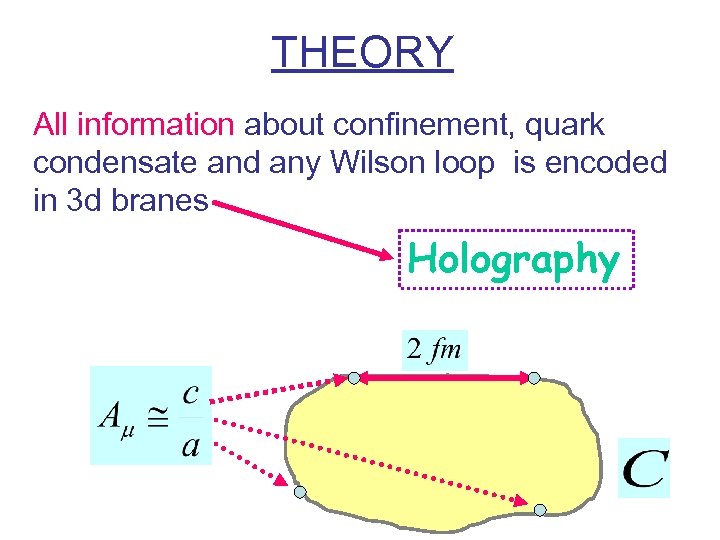 THEORY

All information about confinement, quark condensate and any Wilson loop is encoded in 3d branes

Holography

$2\ fm$

$A_\mu \cong \frac{c}{a}$

$C$